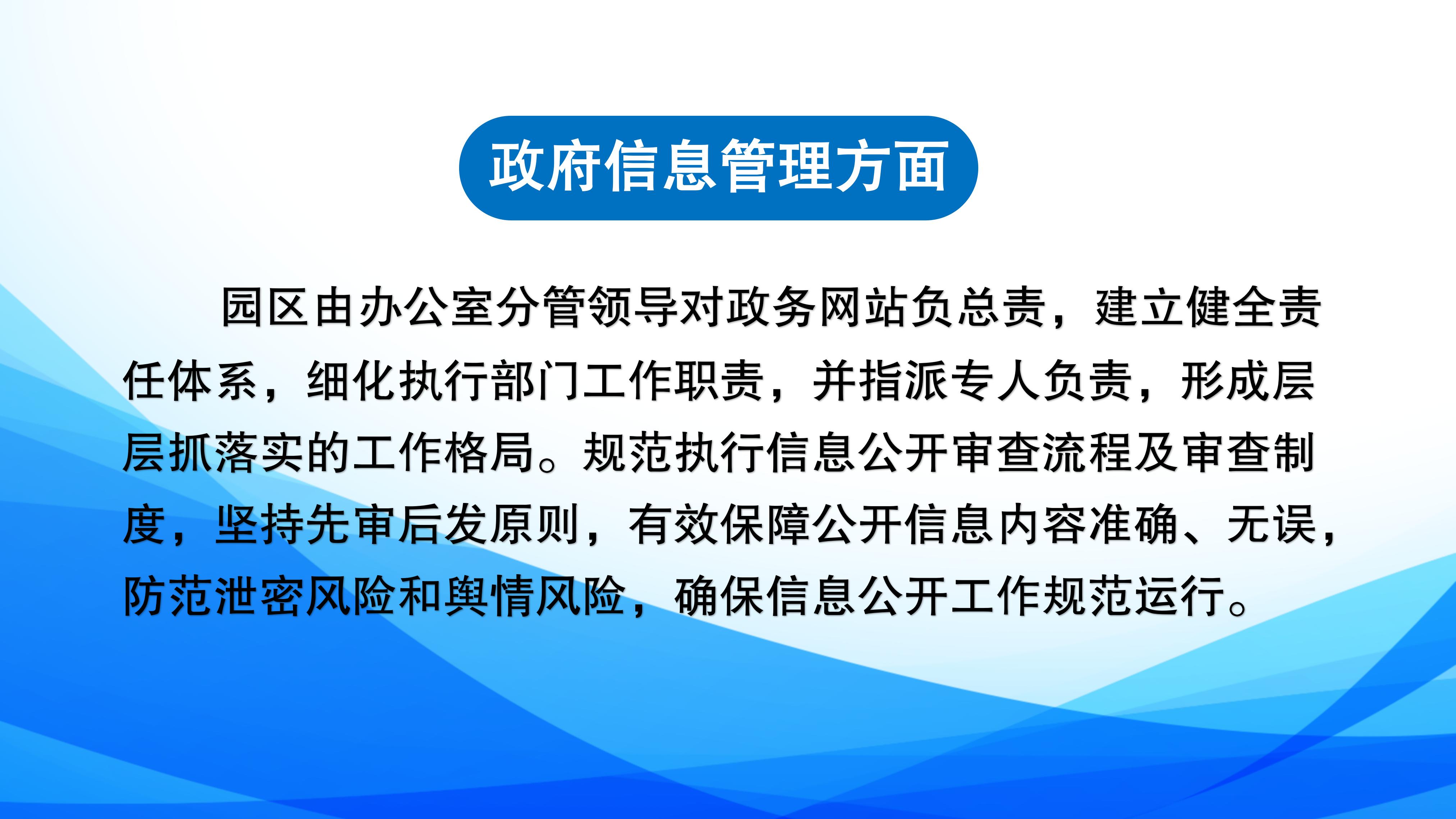 政府信息管理方面

园区由办公室分管领导对政务网站负总责，建立健全责任体系，细化执行部门工作职责，并指派专人负责，形成层层抓落实的工作格局。规范执行信息公开审查流程及审查制度，坚持先审后发原则，有效保障公开信息内容准确、无误，防范泄密风险和舆情风险，确保信息公开工作规范运行。